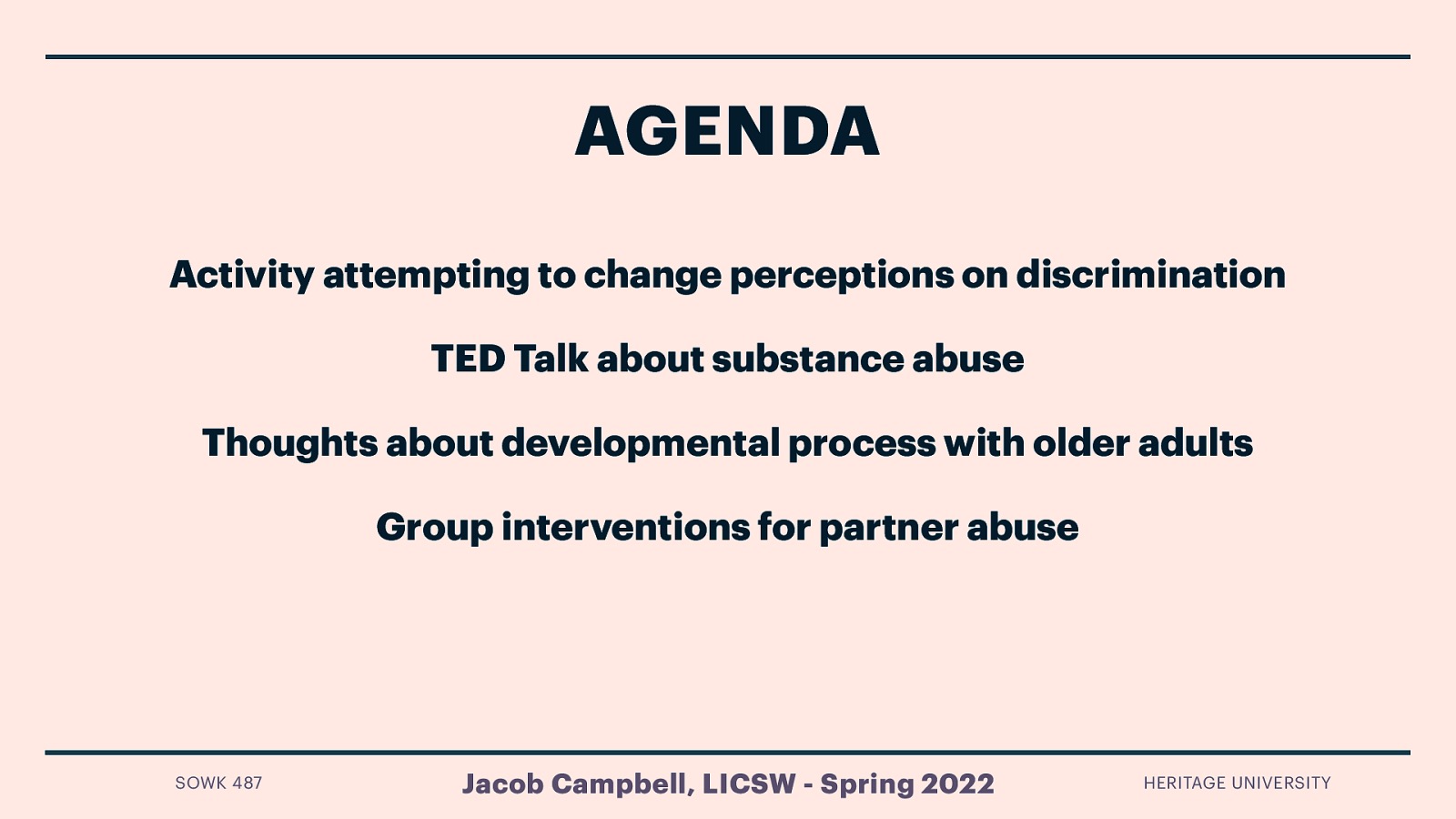 AGENDA

Activity attempting to change perceptions on discrimination

TED Talk about substance abuse

Thoughts about developmental process with older adults

Group interventions for partner abuse

SOWK 487

Jacob Campbell, LICSW - Spring 2022

HERITAGE UNIVERSITY